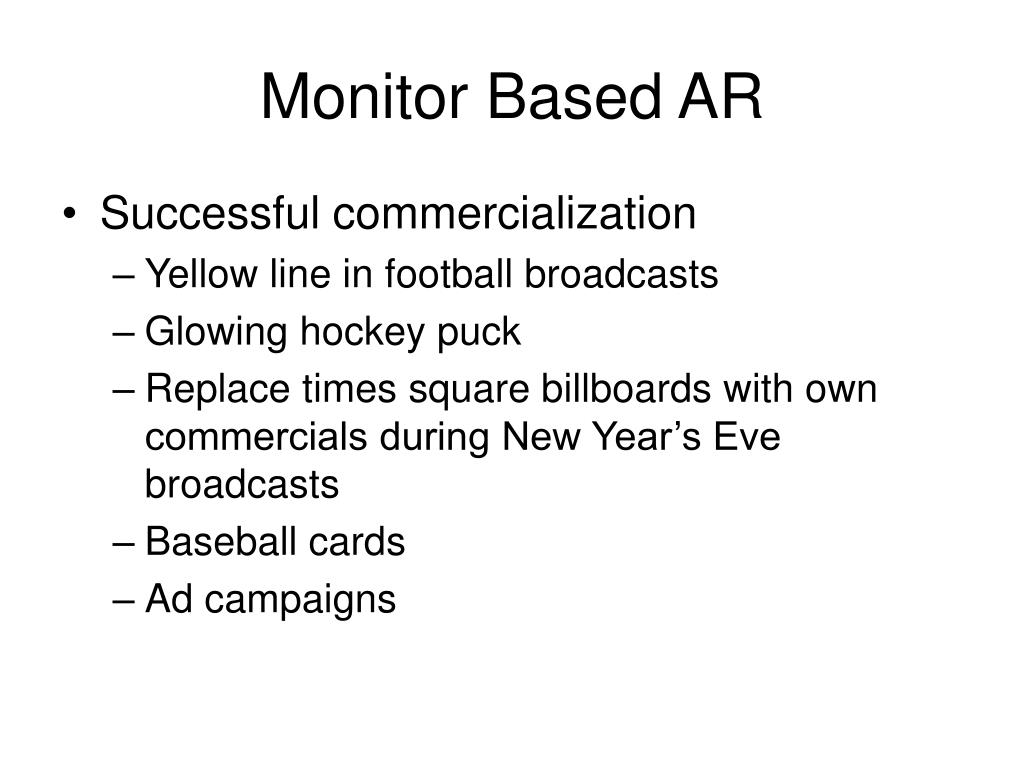 Monitor Based AR

• Successful commercialization
– Yellow line in football broadcasts
– Glowing hockey puck
– Replace times square billboards with own commercials during New Year’s Eve broadcasts
– Baseball cards
– Ad campaigns